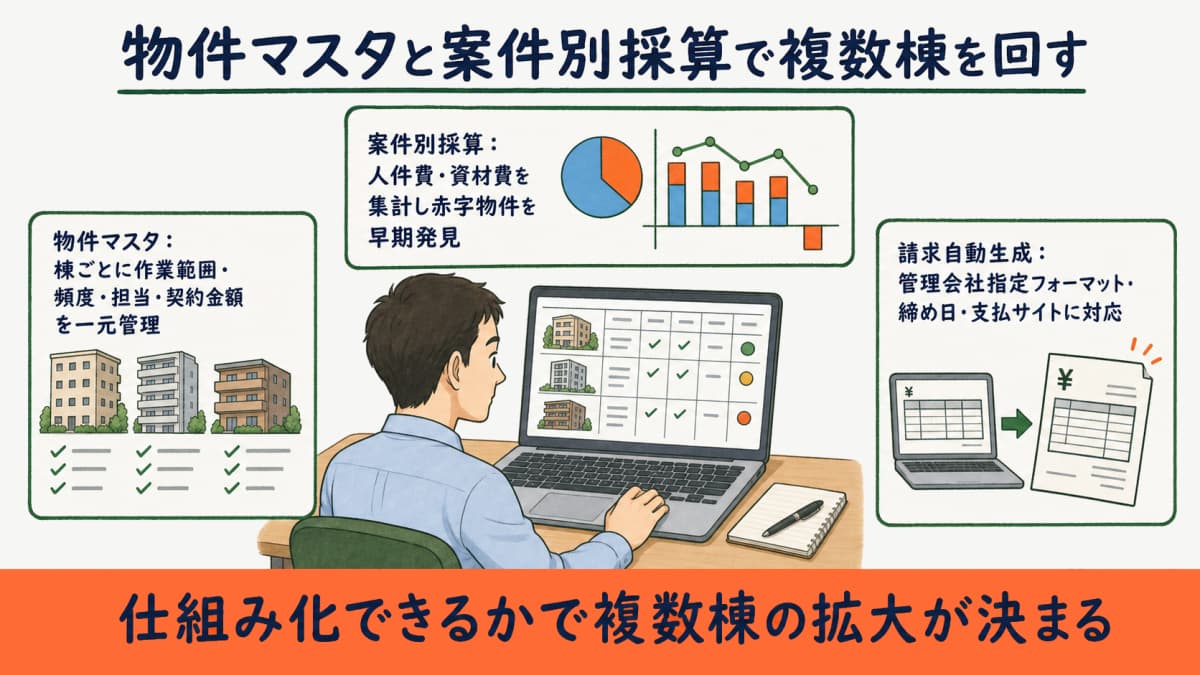 物件マスタと案件別採算で複数棟を回す

物件マスタ：
棟ごとに作業範囲・頻度・担当・契約金額を一元管理

案件別採算：
人件費・資材費を集計し赤字物件を早期発見

請求自動生成：
管理会社指定フォーマット・締め日・支払サイトに対応

¥

¥

仕組み化できるかで複数棟の拡大が決まる